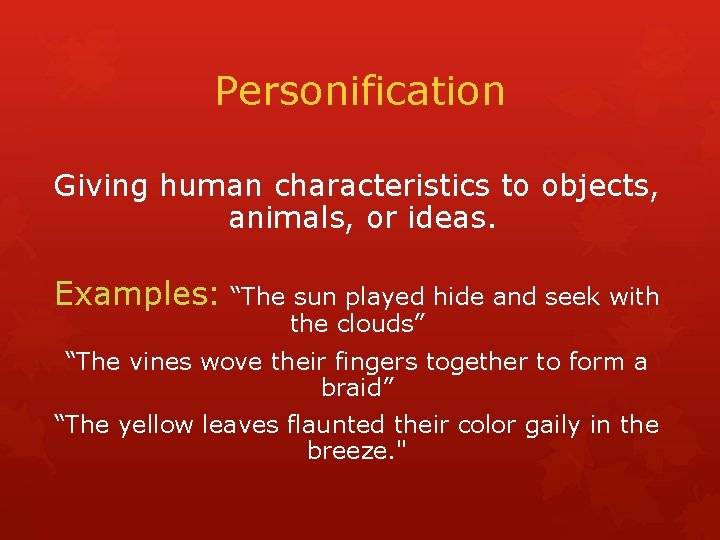 Personification

Giving human characteristics to objects, animals, or ideas.

Examples: “The sun played hide and seek with the clouds”

“The vines wove their fingers together to form a braid”

“The yellow leaves flaunted their color gaily in the breeze."